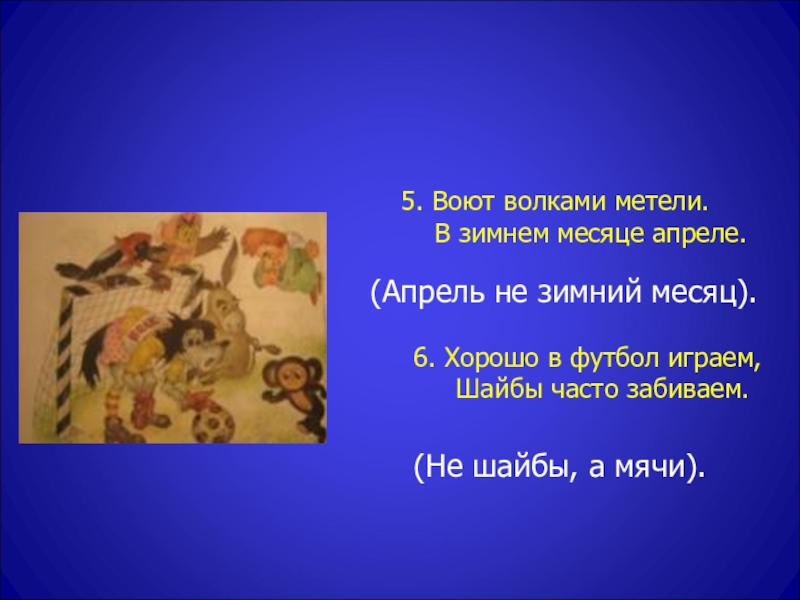 5. Воют волками метели.
В зимнем месяце апреле.

(Апрель не зимний месяц).

6. Хорошо в футбол играем,
Шайбы часто забиваем.

(Не шайбы, а мячи).